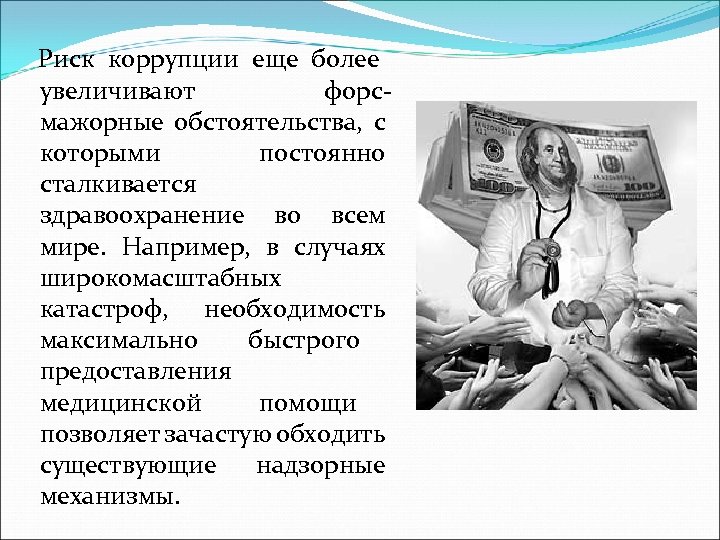 Риск коррупции еще более увеличивают форс-мажорные обстоятельства, с которыми постоянно сталкивается здравоохранение во всем мире. Например, в случаях широкомасштабных катастроф, необходимость максимально быстрого предоставления медицинской помощи позволяет зачастую обходить существующие надзорные механизмы.